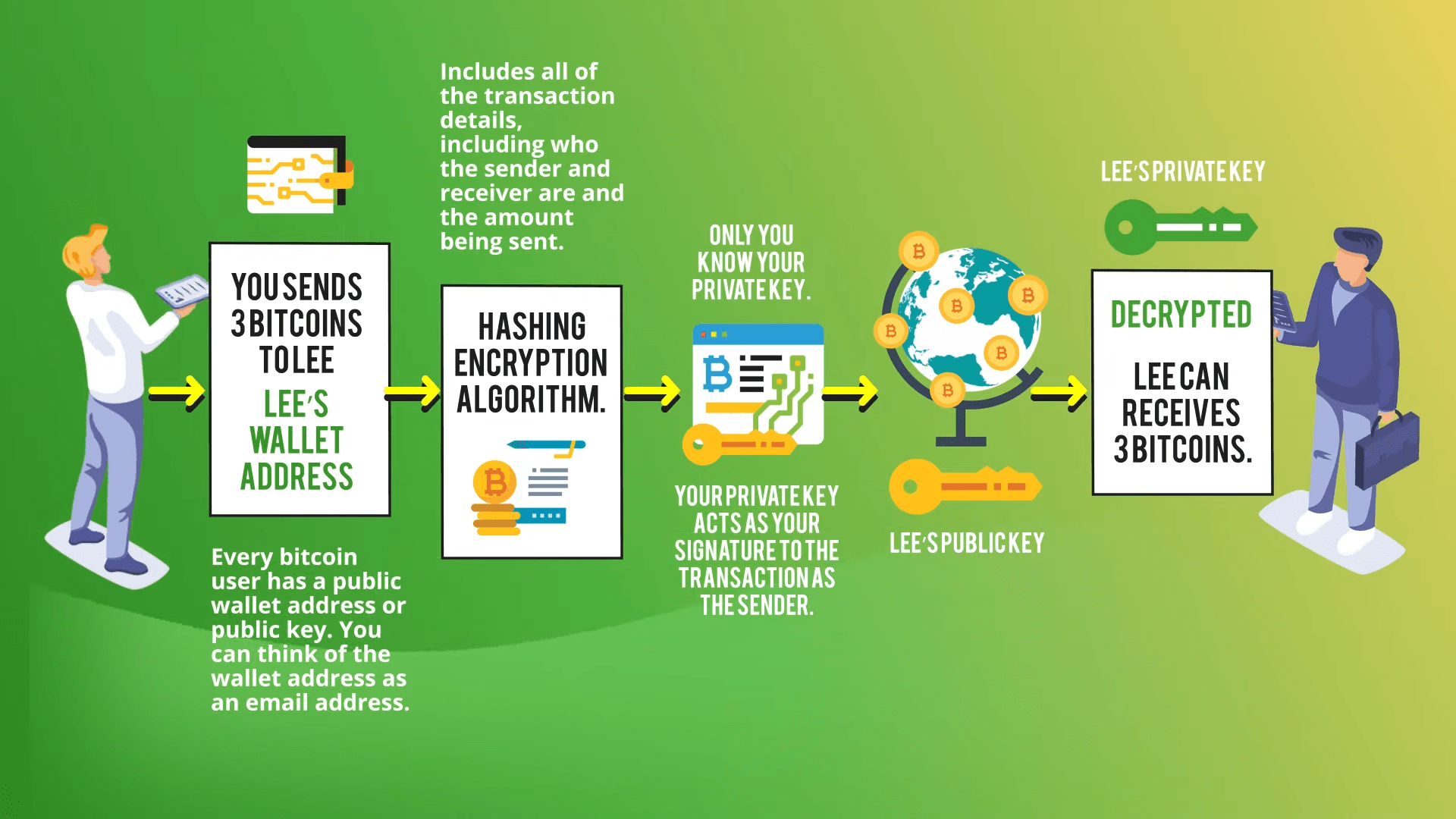 YOU SENDS 3 BITCOINS TO LEE

LEE'S WALLET ADDRESS

Every bitcoin user has a public wallet address or public key. You can think of the wallet address as an email address.

Includes all of the transaction details, including who the sender and receiver are and the amount being sent.

HASHING ENCRYPTION ALGORITHM.

ONLY YOU KNOW YOUR PRIVATE KEY.

YOUR PRIVATE KEY ACTS AS YOUR SIGNATURE TO THE TRANSACTION AS THE SENDER.

LEE'S PUBLIC KEY

LEE'S PRIVATE KEY

DECRYPTED

LEE CAN RECEIVES 3 BITCOINS.